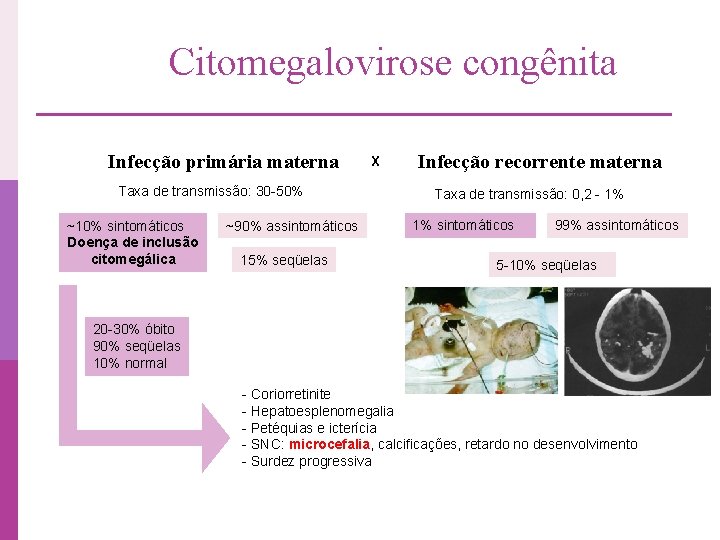 Citomegalovirose congênita

Infecção primária materna x Infecção recorrente materna

Taxa de transmissão: 30-50%

Taxa de transmissão: 0,2 - 1%

~10% sintomáticos
Doença de inclusão citomegálica

~90% assintomáticos

15% seqüelas

1% sintomáticos

99% assintomáticos

5-10% seqüelas

20-30% óbito
90% seqüelas
10% normal

- Coriorretinite
- Hepatoesplenomegalia
- Petéquias e icterícia
- SNC: microcefalia, calcificações, retardo no desenvolvimento
- Surdez progressiva